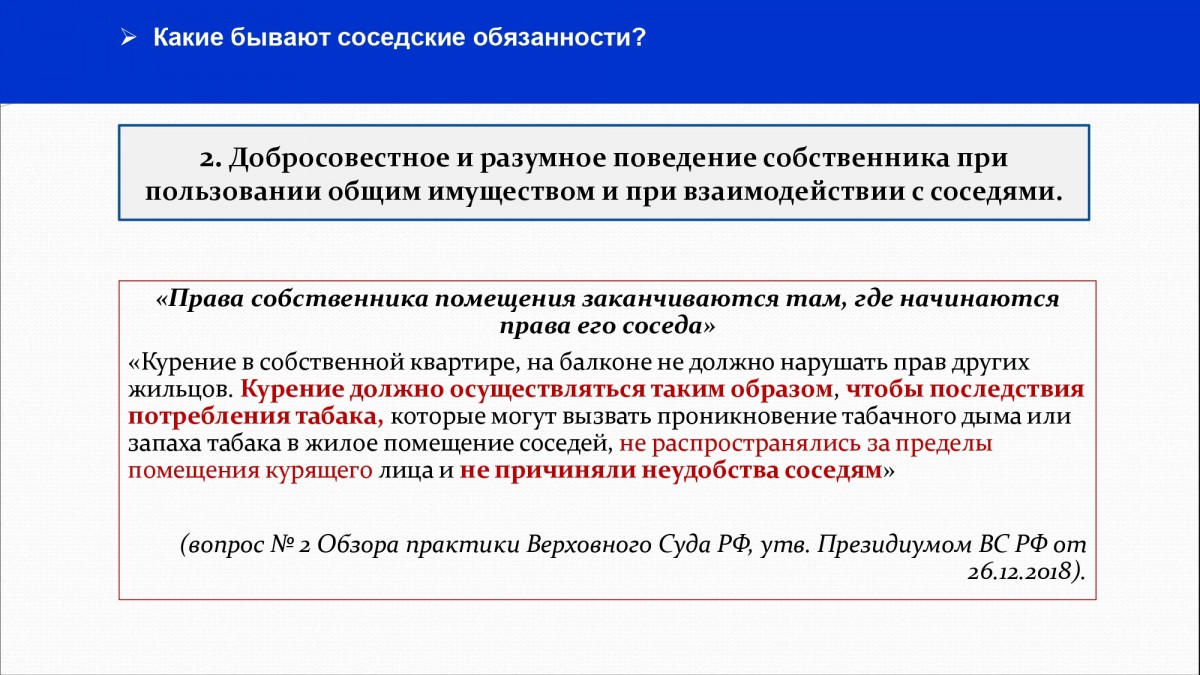 ➢ Какие бывают соседские обязанности?

2. Добросовестное и разумное поведение собственника при пользовании общим имуществом и при взаимодействии с соседями.

«Права собственника помещения заканчиваются там, где начинаются права его соседа»

«Курение в собственной квартире, на балконе не должно нарушать прав других жильцов. Курение должно осуществляться таким образом, чтобы последствия потребления табака, которые могут вызвать проникновение табачного дыма или запаха табака в жилое помещение соседей, не распространялись за пределы помещения курящего лица и не причиняли неудобства соседям»

(вопрос № 2 Обзора практики Верховного Суда РФ, утв. Президиумом ВС РФ от 26.12.2018).